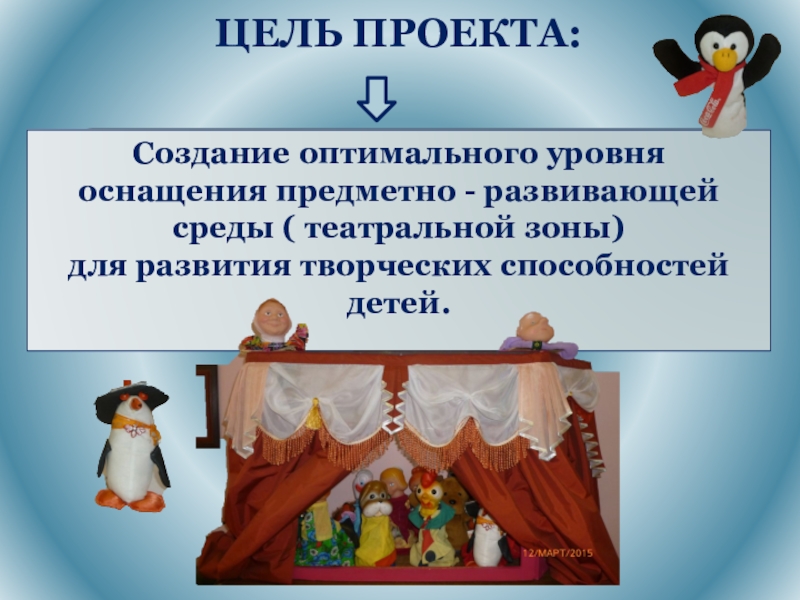 ЦЕЛЬ ПРОЕКТА:

Создание оптимального уровня оснащения предметно - развивающей среды ( театральной зоны)
для развития творческих способностей детей.

12/МАРТ/2015